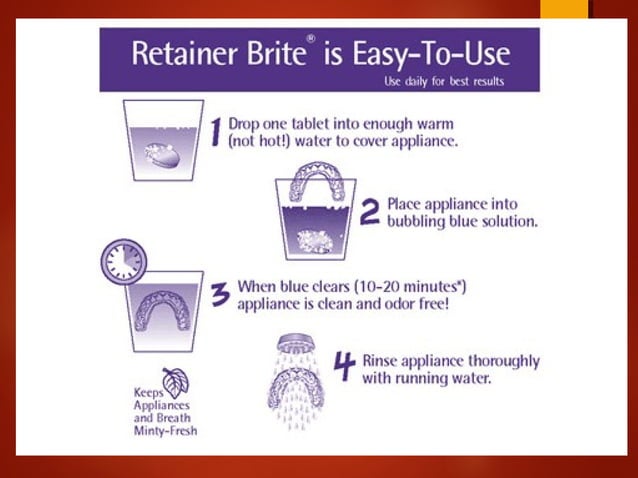 Retainer Brite® is Easy-To-Use

Use daily for best results

1 Drop one tablet into enough warm (not hot!) water to cover appliance.

2 Place appliance into bubbling blue solution.

3 When blue clears (10-20 minutes*) appliance is clean and odor free!

4 Rinse appliance thoroughly with running water.

Keeps Appliances and Breath Minty-Fresh